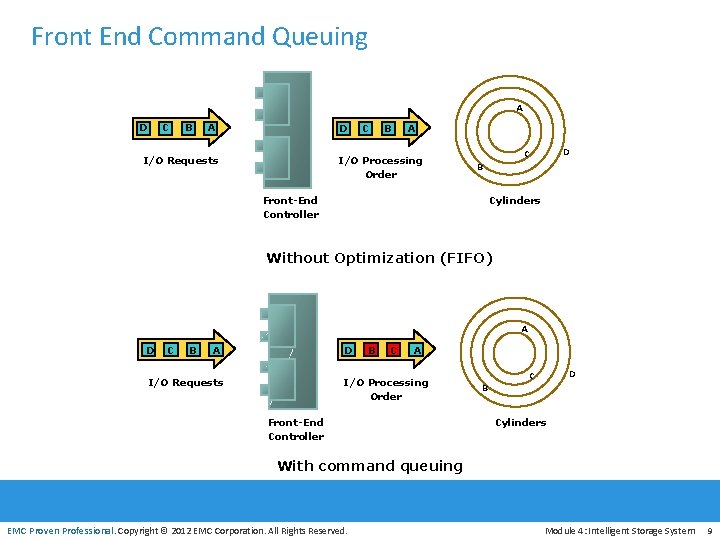 Front End Command Queuing

D C B A

I/O Requests

Front-End Controller

D C B A

I/O Processing Order

A
C
D
B

Cylinders

Without Optimization (FIFO)

D C B A

I/O Requests

Front-End Controller

D B C A

I/O Processing Order

A
C
D
B

Cylinders

With command queuing

EMC Proven Professional. Copyright © 2012 EMC Corporation. All Rights Reserved.

Module 4: Intelligent Storage System 9